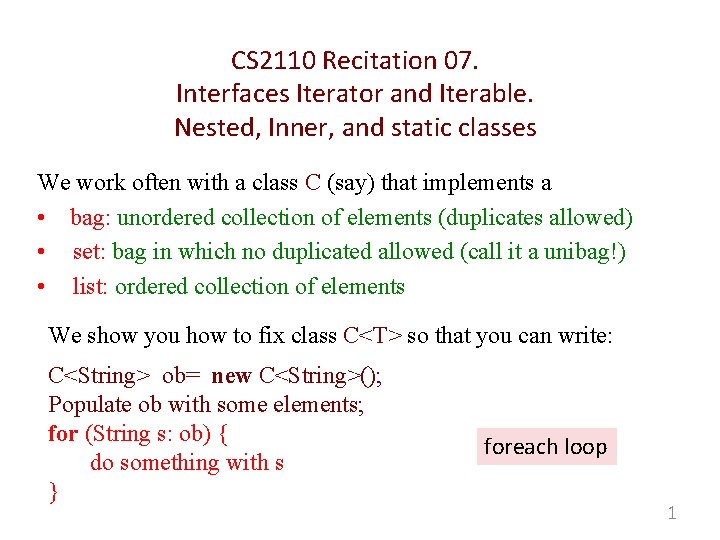 CS2110 Recitation 07.
Interfaces Iterator and Iterable.
Nested, Inner, and static classes

We work often with a class C (say) that implements a

• bag: unordered collection of elements (duplicates allowed)
• set: bag in which no duplicated allowed (call it a unibag!)
• list: ordered collection of elements

We show you how to fix class C<T> so that you can write:

C<String> ob= new C<String>();
Populate ob with some elements;
for (String s: ob) {
do something with s
}

foreach loop

1